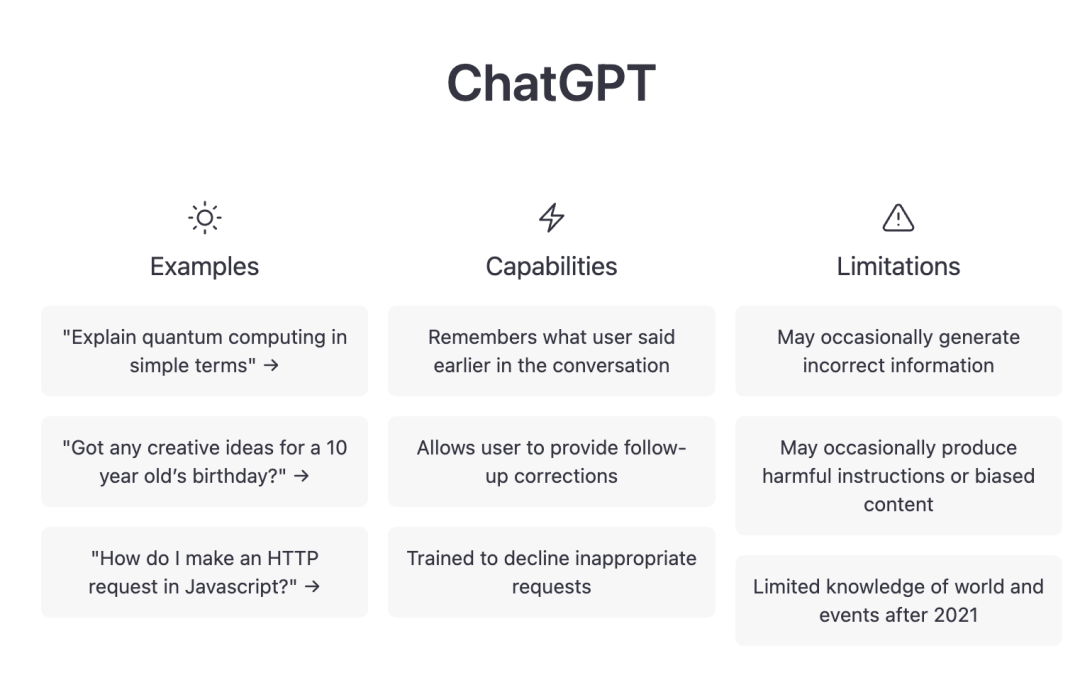 ChatGPT

Examples

"Explain quantum computing in simple terms" →

"Got any creative ideas for a 10 year old's birthday?" →

"How do I make an HTTP request in Javascript?" →

Capabilities

Remembers what user said earlier in the conversation

Allows user to provide follow-up corrections

Trained to decline inappropriate requests

Limitations

May occasionally generate incorrect information

May occasionally produce harmful instructions or biased content

Limited knowledge of world and events after 2021